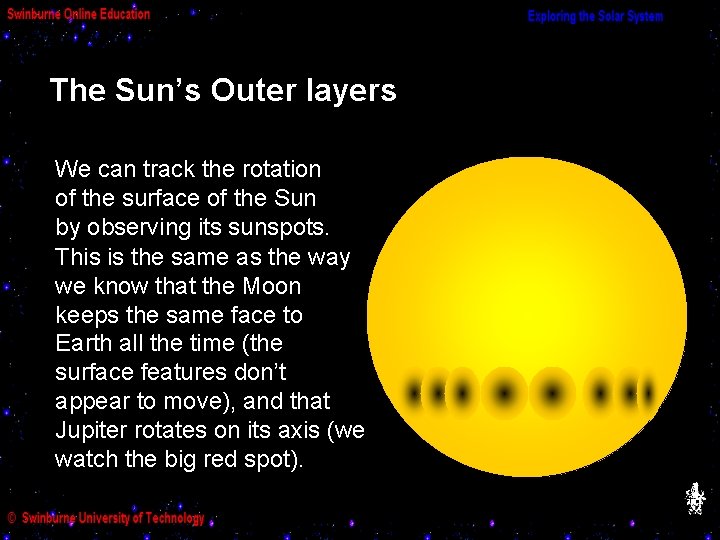 Swinburne Online Education

Exploring the Solar System

The Sun's Outer layers

We can track the rotation of the surface of the Sun by observing its sunspots. This is the same as the way we know that the Moon keeps the same face to Earth all the time (the surface features don't appear to move), and that Jupiter rotates on its axis (we watch the big red spot).

© Swinburne University of Technology